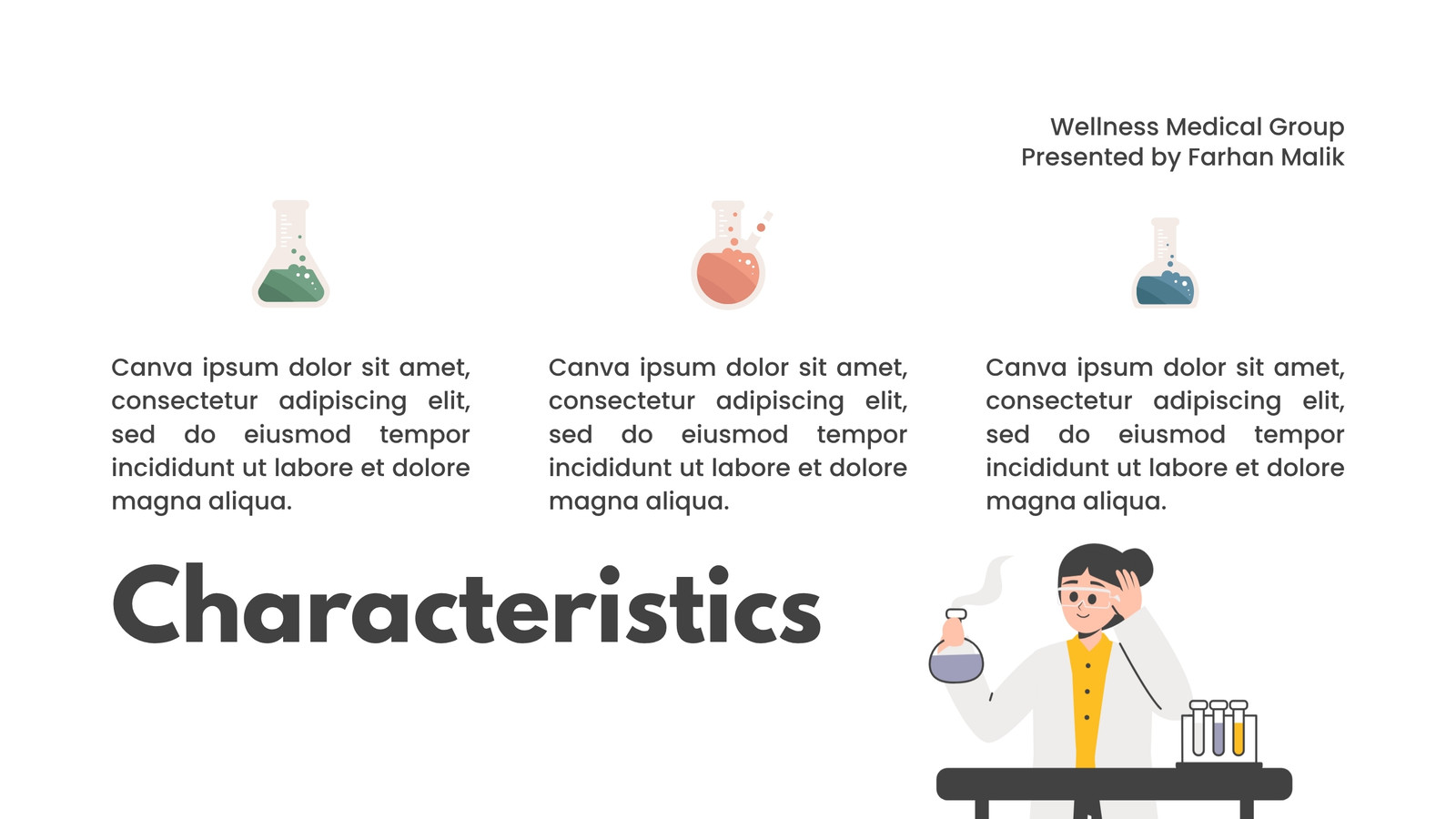 Wellness Medical Group
Presented by Farhan Malik

Canva ipsum dolor sit amet, consectetur adipiscing elit, sed do eiusmod tempor incididunt ut labore et dolore magna aliqua.

Canva ipsum dolor sit amet, consectetur adipiscing elit, sed do eiusmod tempor incididunt ut labore et dolore magna aliqua.

Canva ipsum dolor sit amet, consectetur adipiscing elit, sed do eiusmod tempor incididunt ut labore et dolore magna aliqua.

Characteristics